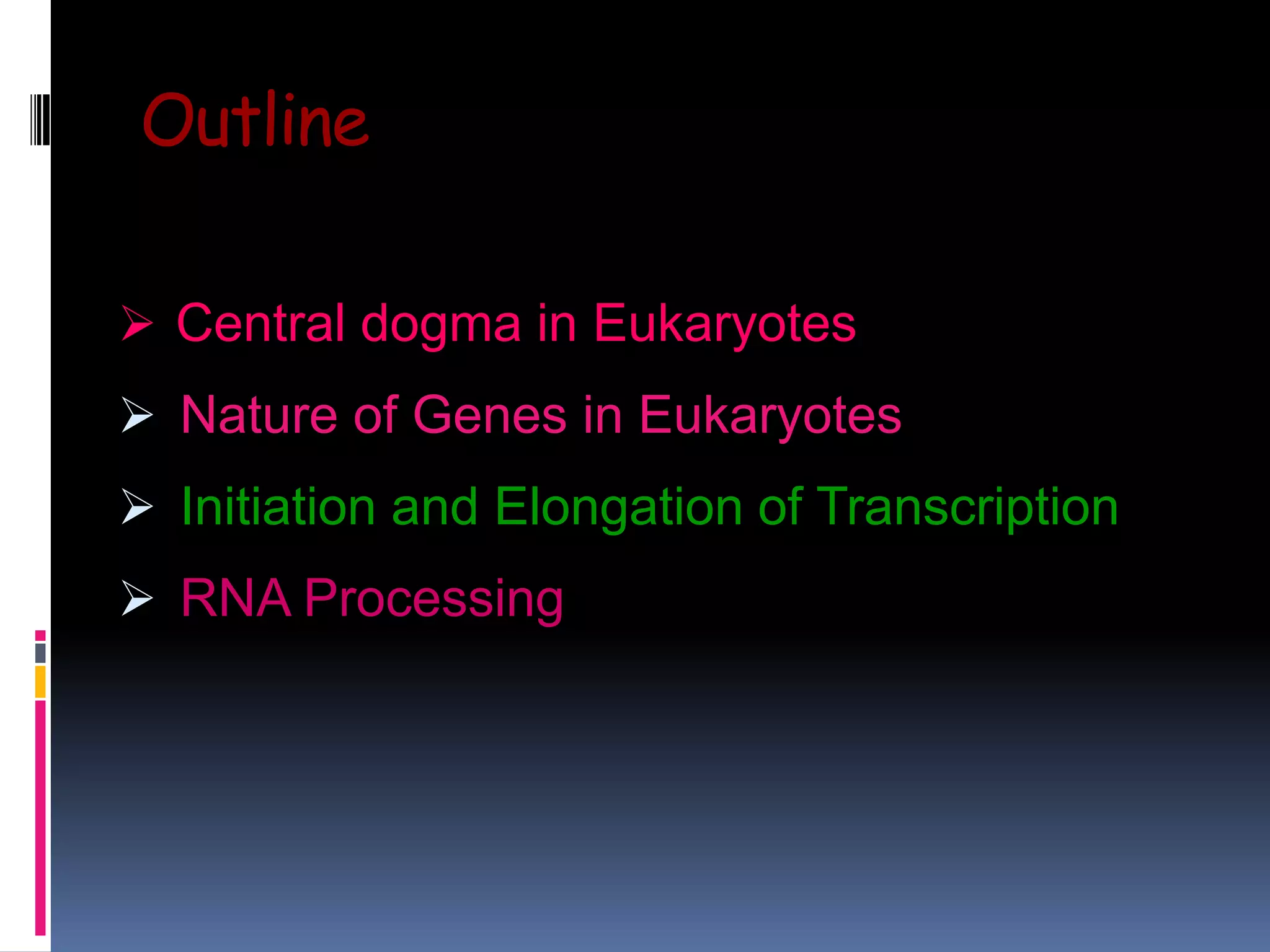 Outline

➢ Central dogma in Eukaryotes

➢ Nature of Genes in Eukaryotes

➢ Initiation and Elongation of Transcription

➢ RNA Processing